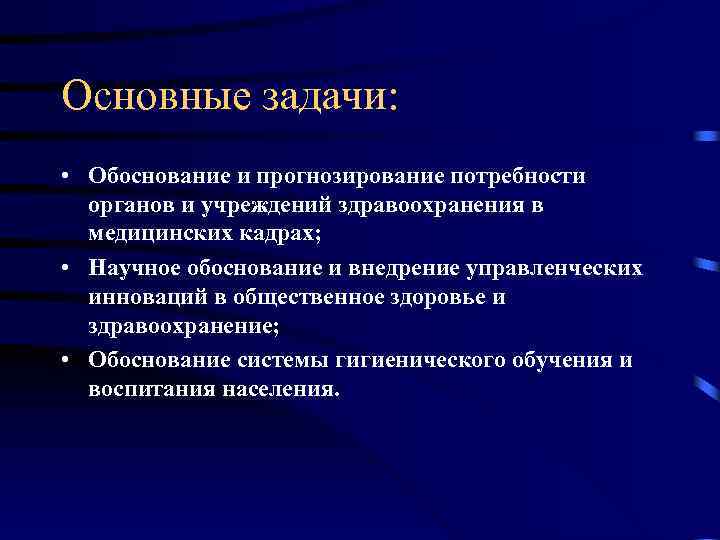 Основные задачи:

• Обоснование и прогнозирование потребности органов и учреждений здравоохранения в медицинских кадрах;
• Научное обоснование и внедрение управленческих инноваций в общественное здоровье и здравоохранение;
• Обоснование системы гигиенического обучения и воспитания населения.